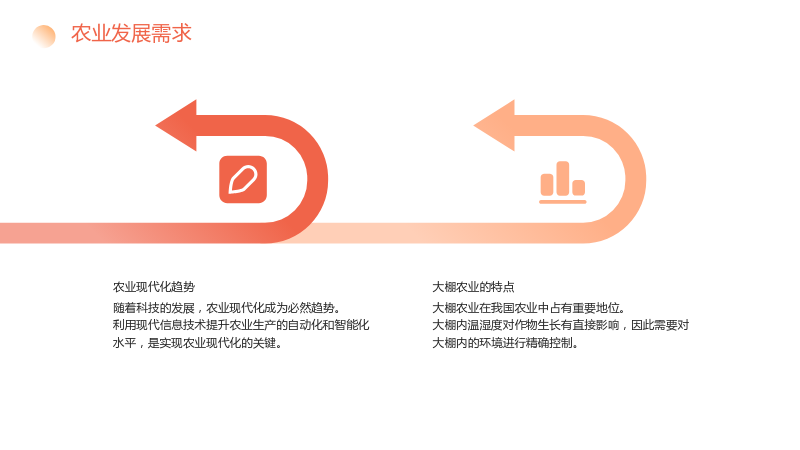 农业发展需求

农业现代化趋势

随着科技的发展，农业现代化成为必然趋势。
利用现代信息技术提升农业生产的自动化和智能化水平，是实现农业现代化的关键。

大棚农业的特点

大棚农业在我国农业中占有重要地位。
大棚内温湿度对作物生长有直接影响，因此需要对大棚内的环境进行精确控制。